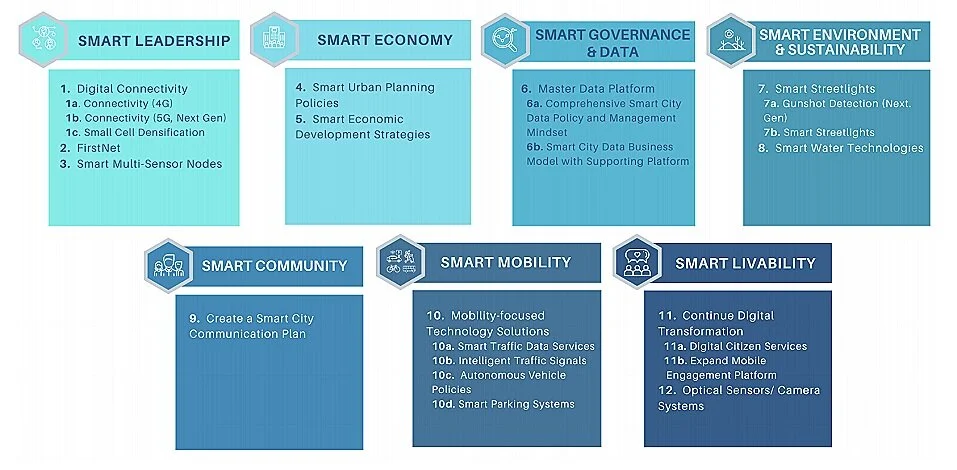 SMART LEADERSHIP

1. Digital Connectivity
1a. Connectivity (4G)
1b. Connectivity (5G, Next Gen)
1c. Small Cell Densification
2. FirstNet
3. Smart Multi-Sensor Nodes

SMART ECONOMY

4. Smart Urban Planning Policies
5. Smart Economic Development Strategies

SMART GOVERNANCE & DATA

6. Master Data Platform
6a. Comprehensive Smart City Data Policy and Management Mindset
6b. Smart City Data Business Model with Supporting Platform

SMART ENVIRONMENT & SUSTAINABILITY

7. Smart Streetlights
7a. Gunshot Detection (Next. Gen)
7b. Smart Streetlights
8. Smart Water Technologies

SMART COMMUNITY

9. Create a Smart City Communication Plan

SMART MOBILITY

10. Mobility-focused Technology Solutions
10a. Smart Traffic Data Services
10b. Intelligent Traffic Signals
10c. Autonomous Vehicle Policies
10d. Smart Parking Systems

SMART LIVABILITY

11. Continue Digital Transformation
11a. Digital Citizen Services
11b. Expand Mobile Engagement Platform
12. Optical Sensors/ Camera Systems